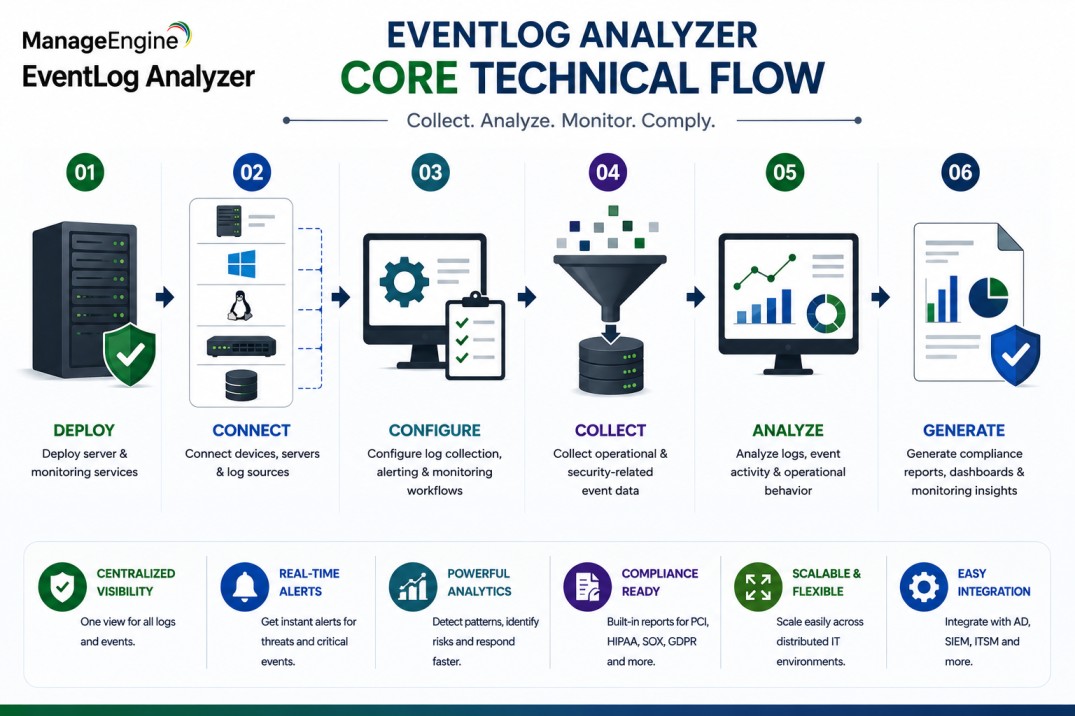 ManageEngine
EventLog Analyzer

EVENTLOG ANALYZER
CORE TECHNICAL FLOW

Collect. Analyze. Monitor. Comply.

01
DEPLOY
Deploy server & monitoring services

02
CONNECT
Connect devices, servers & log sources

03
CONFIGURE
Configure log collection, alerting & monitoring workflows

04
COLLECT
Collect operational & security-related event data

05
ANALYZE
Analyze logs, event activity & operational behavior

06
GENERATE
Generate compliance reports, dashboards & monitoring insights

CENTRALIZED VISIBILITY
One view for all logs and events.

REAL-TIME ALERTS
Get instant alerts for threats and critical events.

POWERFUL ANALYTICS
Detect patterns, identify risks and respond faster.

COMPLIANCE READY
Built-in reports for PCI, HIPAA, SOX, GDPR and more.

SCALABLE & FLEXIBLE
Scale easily across distributed IT environments.

EASY INTEGRATION
Integrate with AD, SIEM, ITSM and more.